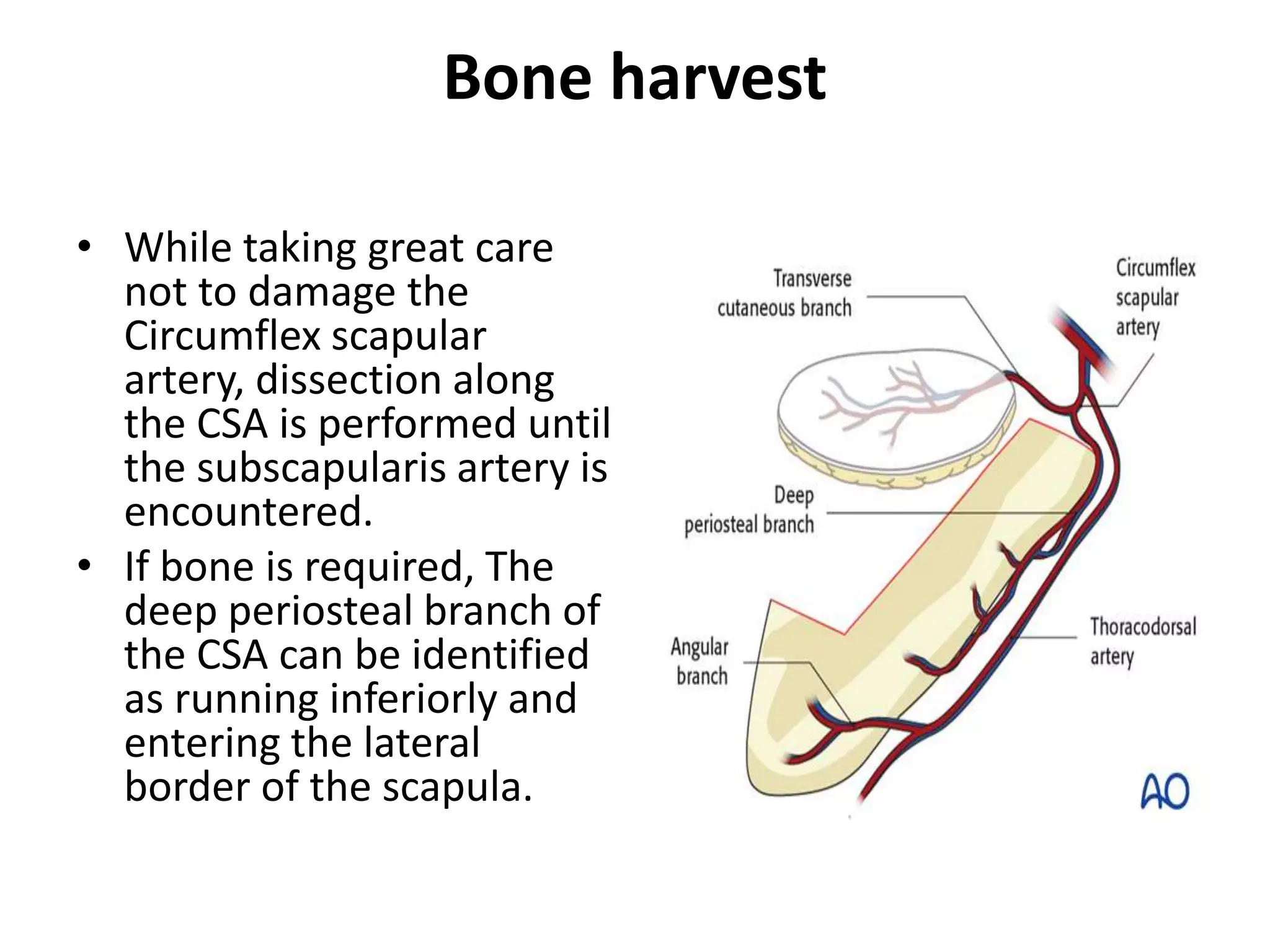 Bone harvest

• While taking great care not to damage the Circumflex scapular artery, dissection along the CSA is performed until the subscapularis artery is encountered.
• If bone is required, The deep periosteal branch of the CSA can be identified as running inferiorly and entering the lateral border of the scapula.

Transverse cutaneous branch

Circumflex scapular artery

Deep periosteal branch

Angular branch

Thoracodorsal artery

AO